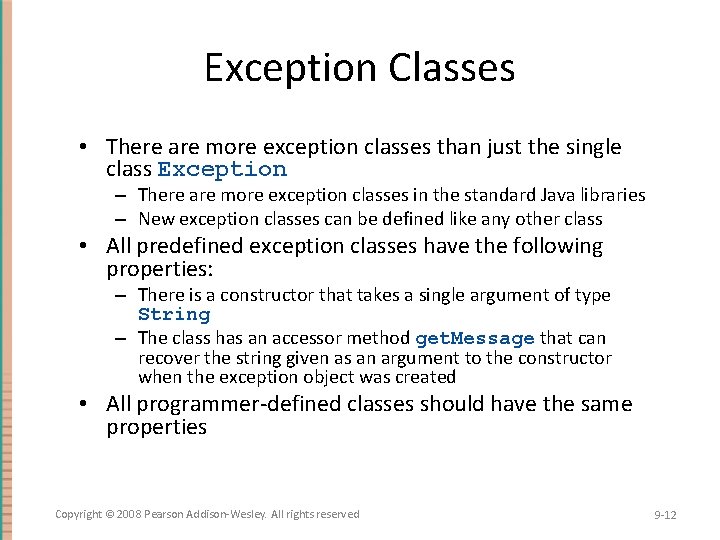 Exception Classes

• There are more exception classes than just the single class Exception
  – There are more exception classes in the standard Java libraries
  – New exception classes can be defined like any other class
• All predefined exception classes have the following properties:
  – There is a constructor that takes a single argument of type String
  – The class has an accessor method getMessage that can recover the string given as an argument to the constructor when the exception object was created
• All programmer-defined classes should have the same properties

Copyright © 2008 Pearson Addison-Wesley. All rights reserved

9-12